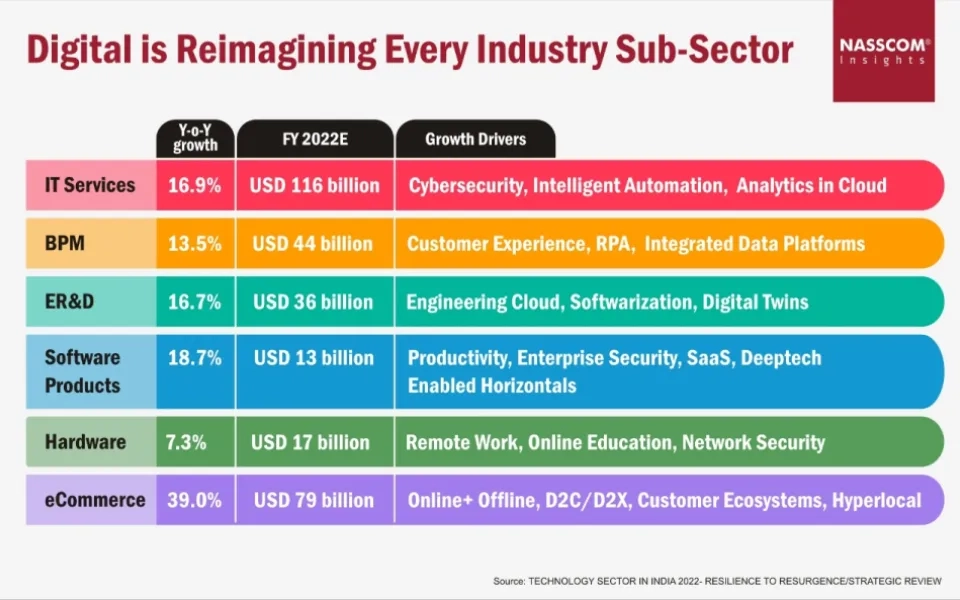 Digital is Reimagining Every Industry Sub-Sector

NASSCOM® Insights

| | Y-o-Y growth | FY 2022E | Growth Drivers |
|---|---|---|---|
| IT Services | 16.9% | USD 116 billion | Cybersecurity, Intelligent Automation, Analytics in Cloud |
| BPM | 13.5% | USD 44 billion | Customer Experience, RPA, Integrated Data Platforms |
| ER&D | 16.7% | USD 36 billion | Engineering Cloud, Softwarization, Digital Twins |
| Software Products | 18.7% | USD 13 billion | Productivity, Enterprise Security, SaaS, Deeptech Enabled Horizontals |
| Hardware | 7.3% | USD 17 billion | Remote Work, Online Education, Network Security |
| eCommerce | 39.0% | USD 79 billion | Online+ Offline, D2C/D2X, Customer Ecosystems, Hyperlocal |

Source: TECHNOLOGY SECTOR IN INDIA 2022- RESILIENCE TO RESURGENCE/STRATEGIC REVIEW